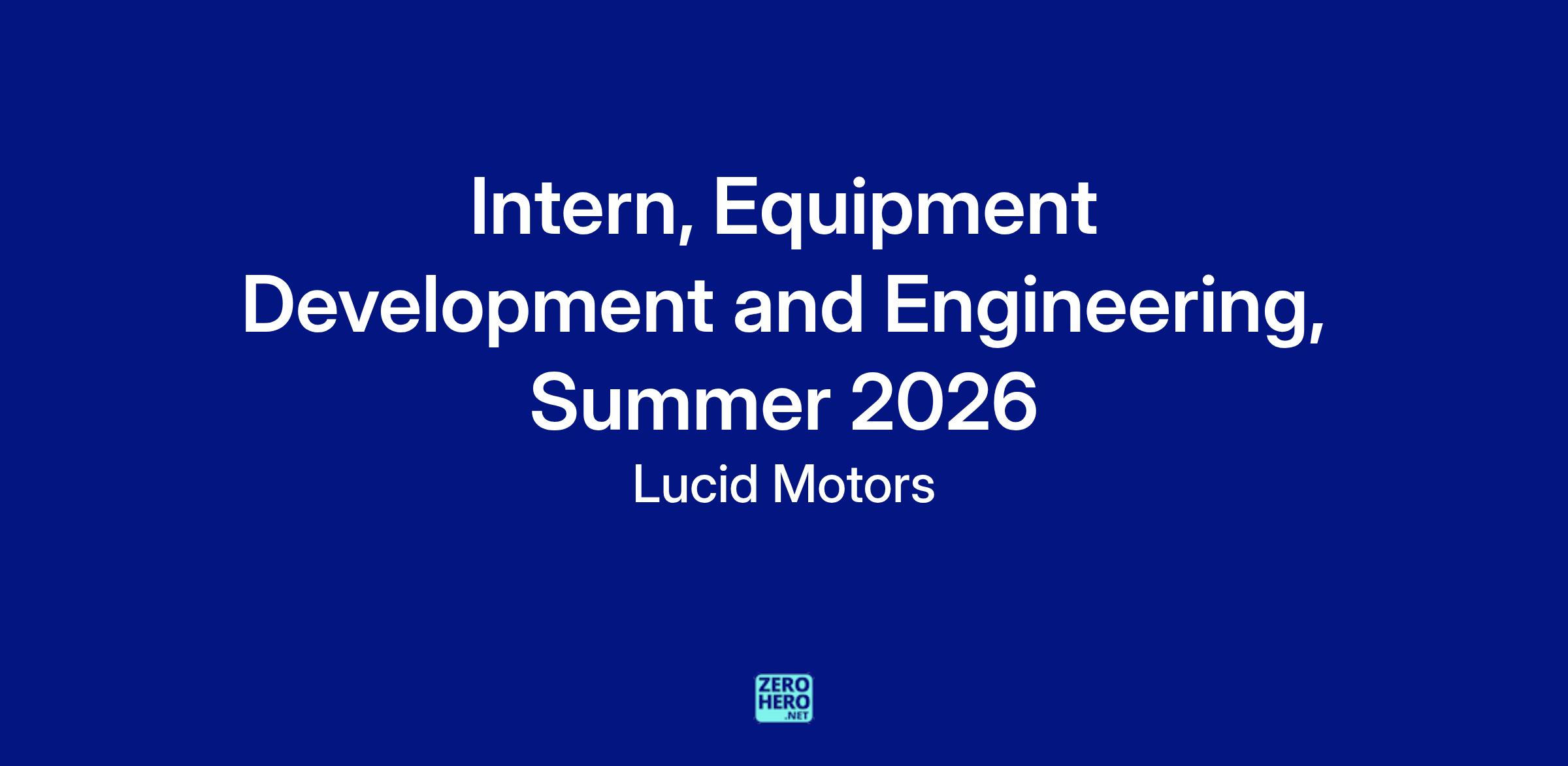 Intern, Equipment Development and Engineering, Summer 2026

Lucid Motors

ZERO
HERO
.NET